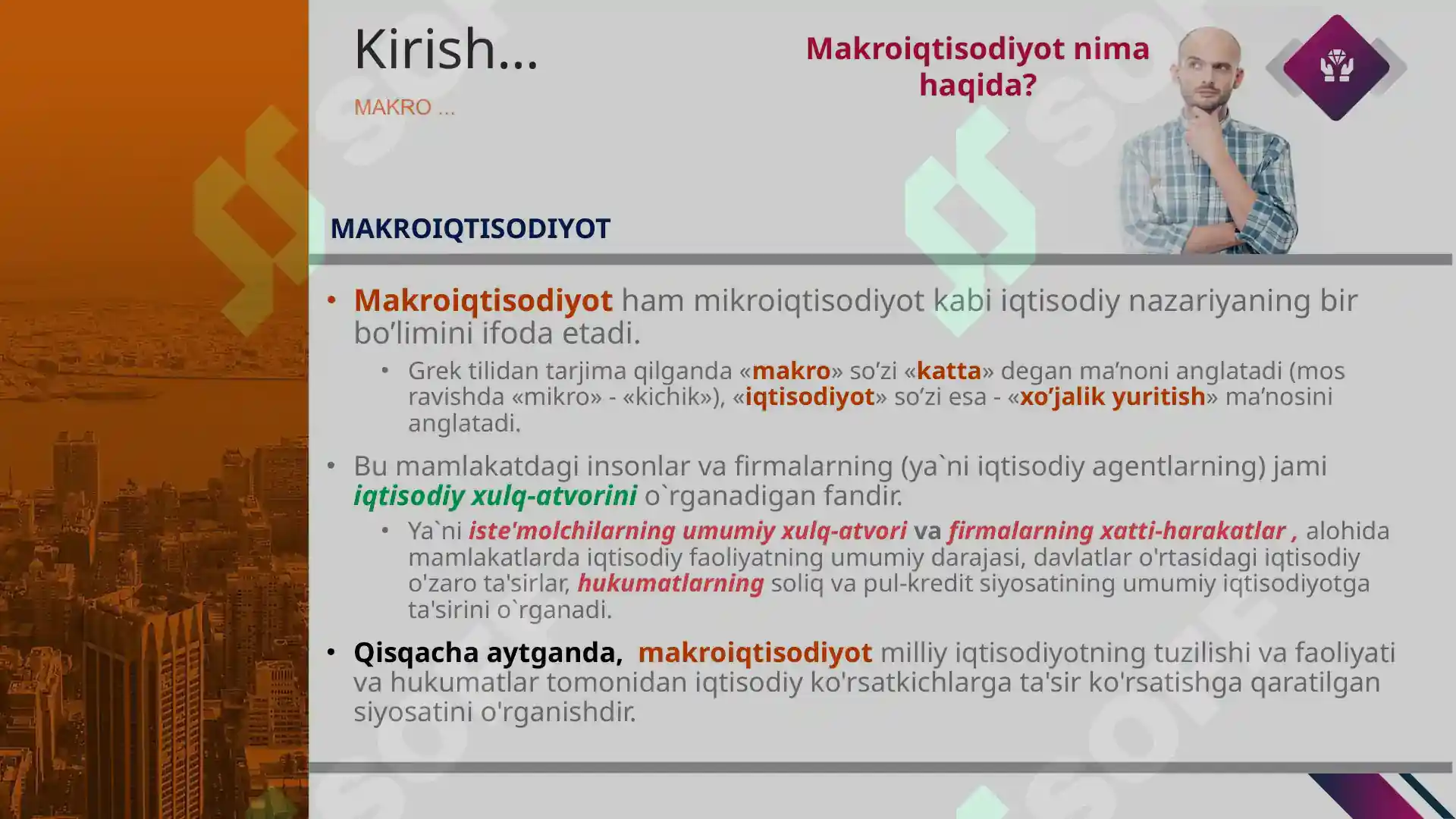 Kirish...

MAKRO ...

Makroiqtisodiyot nima haqida?

MAKROIQTISODIYOT

• Makroiqtisodiyot ham mikroiqtisodiyot kabi iqtisodiy nazariyaning bir bo’limini ifoda etadi.
  • Grek tilidan tarjima qilganda «makro» so’zi «katta» degan ma’noni anglatadi (mos ravishda «mikro» - «kichik»), «iqtisodiyot» so’zi esa - «xo’jalik yuritish» ma’nosini anglatadi.

• Bu mamlakatdagi insonlar va firmalarning (ya`ni iqtisodiy agentlarning) jami iqtisodiy xulq-atvorini o`rganadigan fandir.
  • Ya`ni iste'molchilarning umumiy xulq-atvori va firmalarning xatti-harakatlar , alohida mamlakatlarda iqtisodiy faoliyatning umumiy darajasi, davlatlar o'rtasidagi iqtisodiy o'zaro ta'sirlar, hukumatlarning soliq va pul-kredit siyosatining umumiy iqtisodiyotga ta'sirini o`rganadi.

• Qisqacha aytganda, makroiqtisodiyot milliy iqtisodiyotning tuzilishi va faoliyati va hukumatlar tomonidan iqtisodiy ko'rsatkichlarga ta'sir ko'rsatishga qaratilgan siyosatini o'rganishdir.